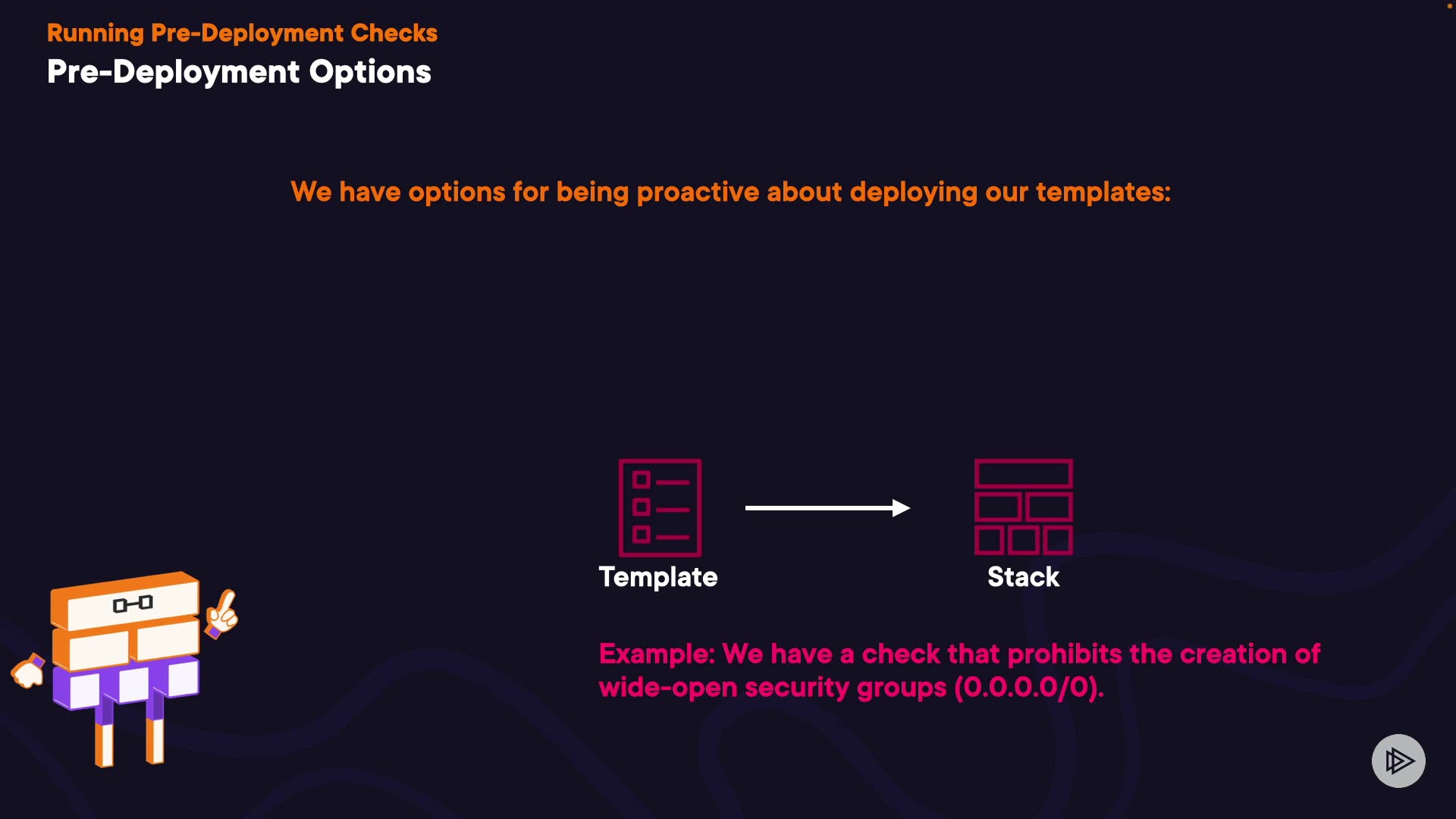 Running Pre-Deployment Checks
Pre-Deployment Options

We have options for being proactive about deploying our templates:

Template

Stack

Example: We have a check that prohibits the creation of wide-open security groups (0.0.0.0/0).